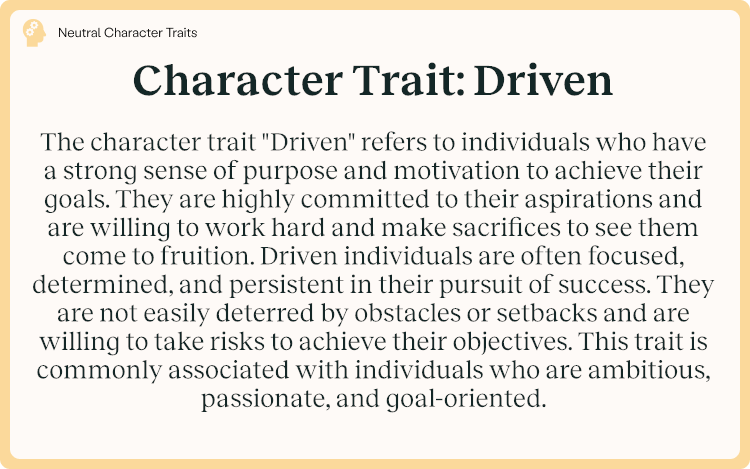 Neutral Character Traits

Character Trait: Driven

The character trait "Driven" refers to individuals who have a strong sense of purpose and motivation to achieve their goals. They are highly committed to their aspirations and are willing to work hard and make sacrifices to see them come to fruition. Driven individuals are often focused, determined, and persistent in their pursuit of success. They are not easily deterred by obstacles or setbacks and are willing to take risks to achieve their objectives. This trait is commonly associated with individuals who are ambitious, passionate, and goal-oriented.